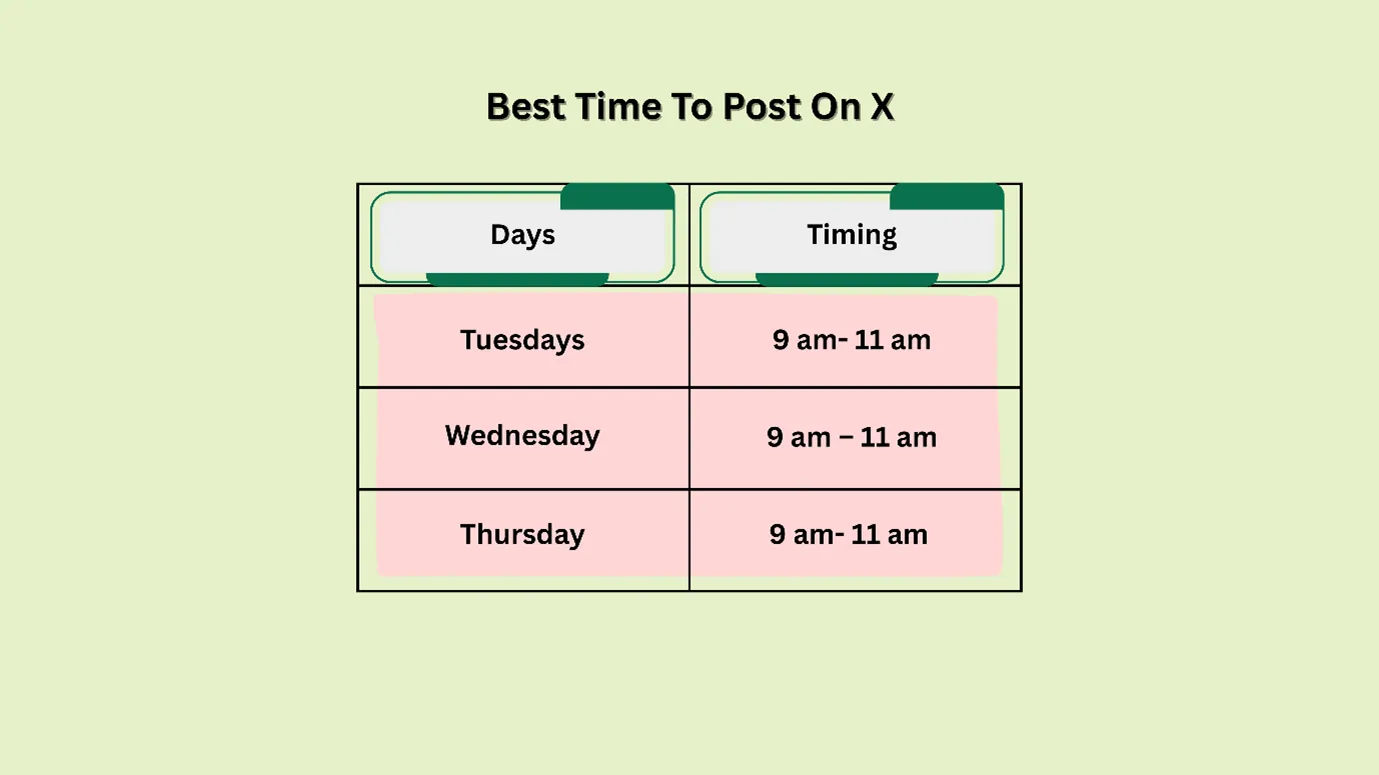 Best Time To Post On X

| Days | Timing |
|---|---|
| Tuesdays | 9 am- 11 am |
| Wednesday | 9 am – 11 am |
| Thursday | 9 am- 11 am |